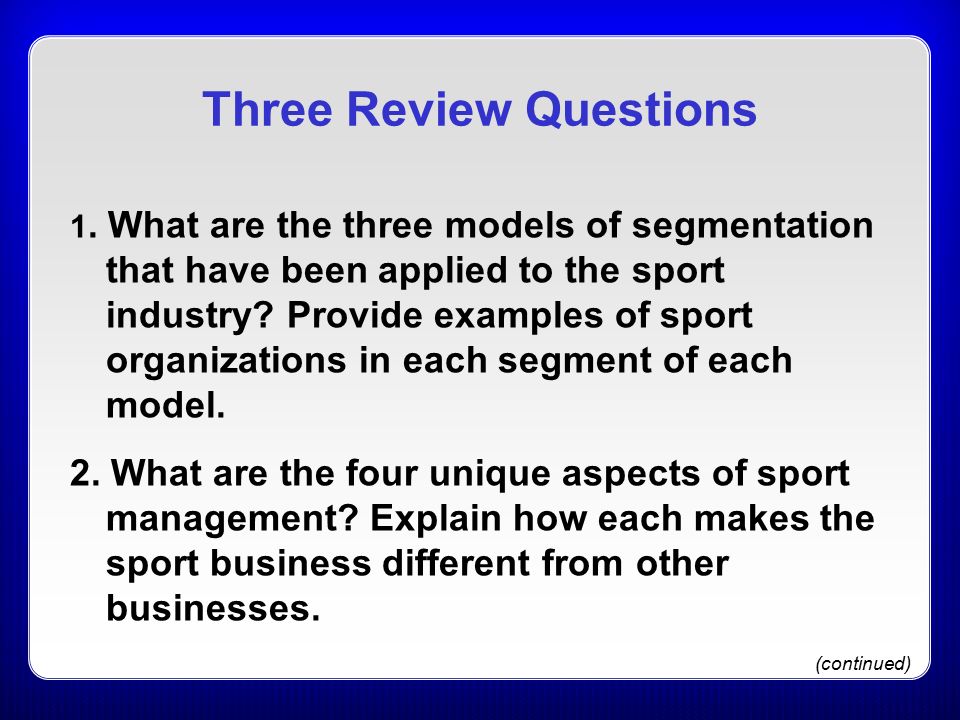 Three Review Questions

1. What are the three models of segmentation that have been applied to the sport industry? Provide examples of sport organizations in each segment of each model.

2. What are the four unique aspects of sport management? Explain how each makes the sport business different from other businesses.

(continued)